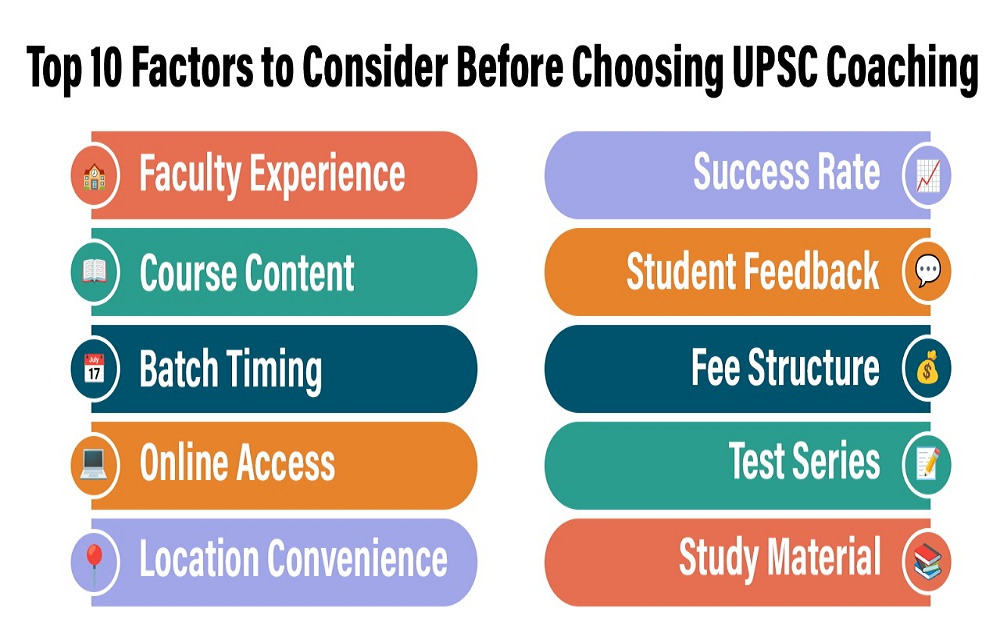 Top 10 Factors to Consider Before Choosing UPSC Coaching

Faculty Experience

Course Content

July 17

Batch Timing

Online Access

Location Convenience

Success Rate

Student Feedback

Fee Structure

Test Series

Study Material